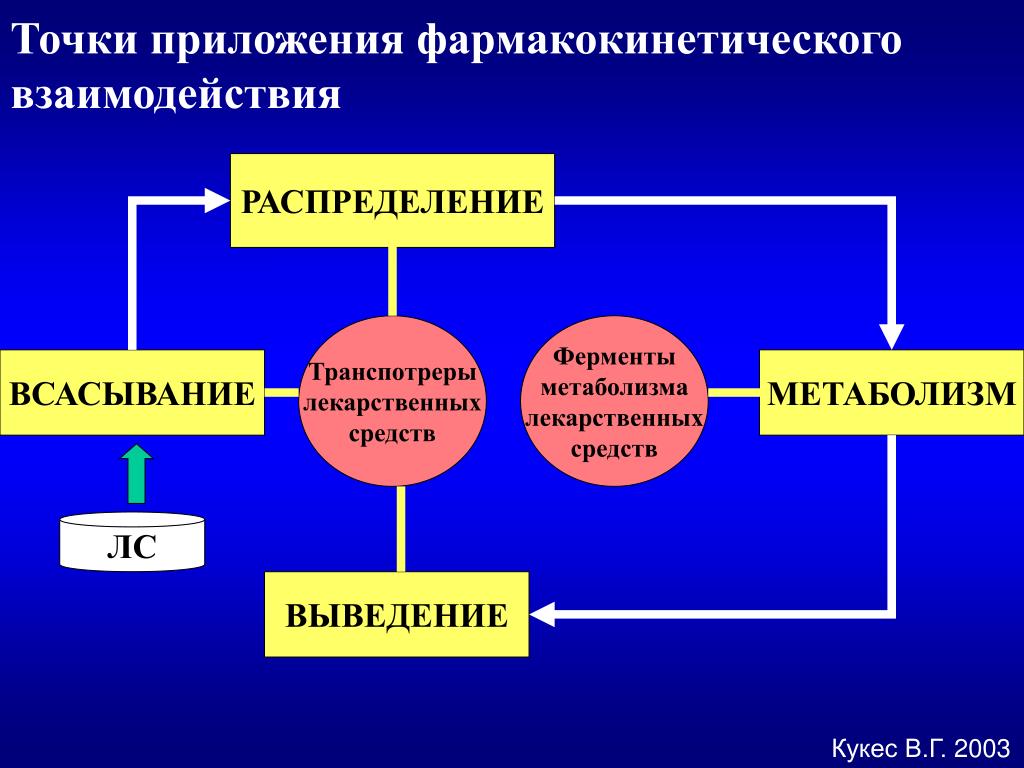 Точки приложения фармакокинетического взаимодействия

РАСПРЕДЕЛЕНИЕ

ВСАСЫВАНИЕ

Транспотреры лекарственных средств

Ферменты метаболизма лекарственных средств

МЕТАБОЛИЗМ

ЛС

ВЫВЕДЕНИЕ

Кукес В.Г. 2003